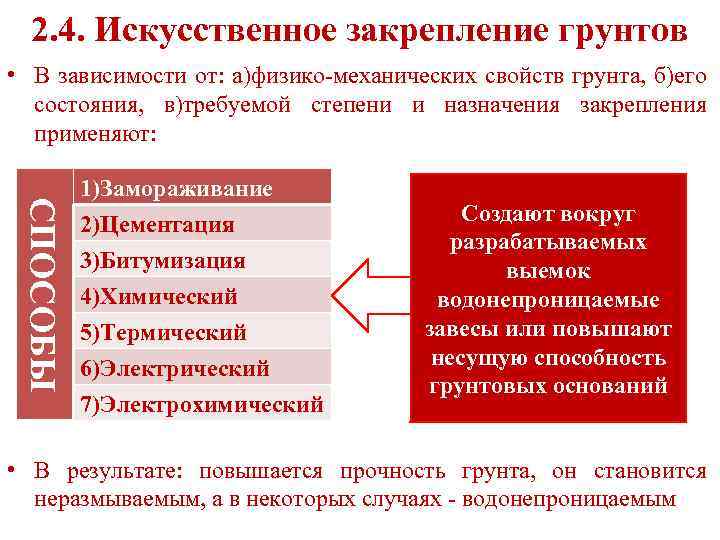 2.4. Искусственное закрепление грунтов

• В зависимости от: а)физико-механических свойств грунта, б)его состояния, в)требуемой степени и назначения закрепления применяют:

СПОСОБЫ

1)Замораживание
2)Цементация
3)Битумизация
4)Химический
5)Термический
6)Электрический
7)Электрохимический

Создают вокруг разрабатываемых выемок водонепроницаемые завесы или повышают несущую способность грунтовых оснований

• В результате: повышается прочность грунта, он становится неразмываемым, а в некоторых случаях - водонепроницаемым